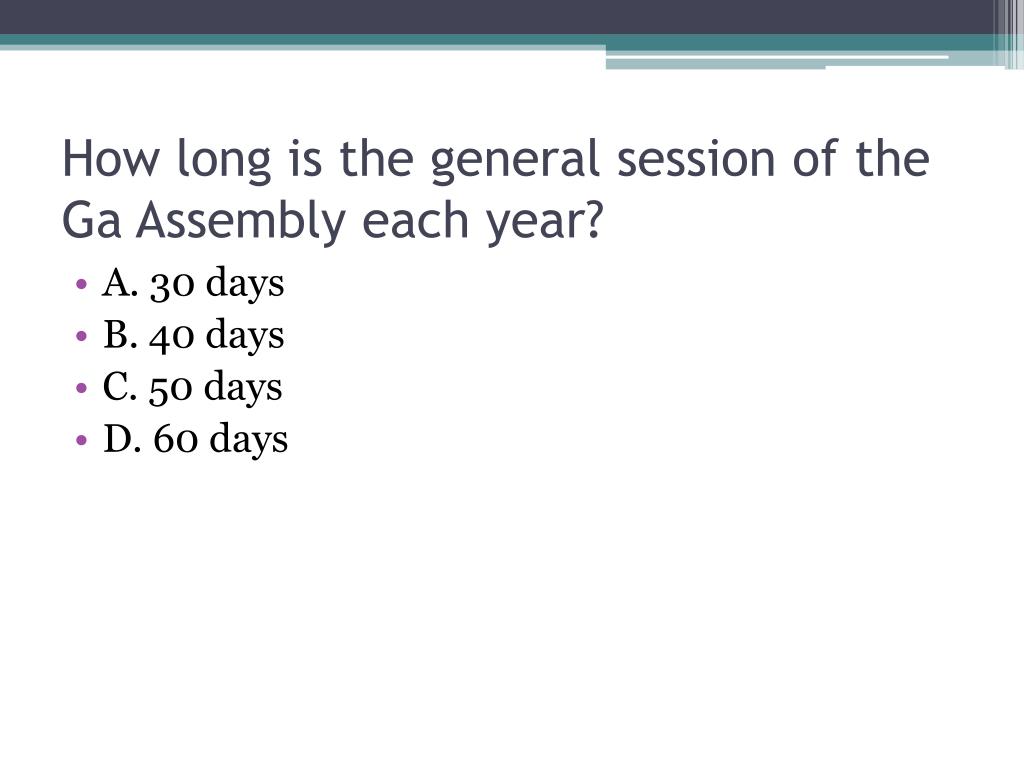 How long is the general session of the Ga Assembly each year?

• A. 30 days
• B. 40 days
• C. 50 days
• D. 60 days